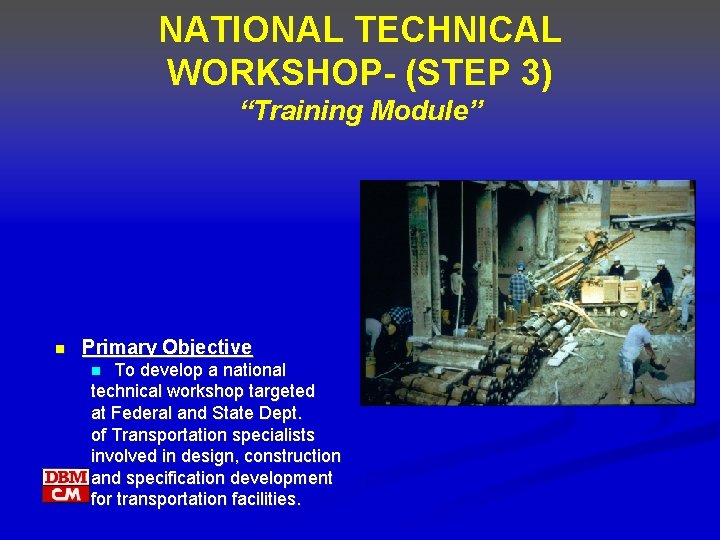 NATIONAL TECHNICAL WORKSHOP- (STEP 3)
"Training Module"

Primary Objective

To develop a national technical workshop targeted at Federal and State Dept. of Transportation specialists involved in design, construction and specification development for transportation facilities.

DBM
CM